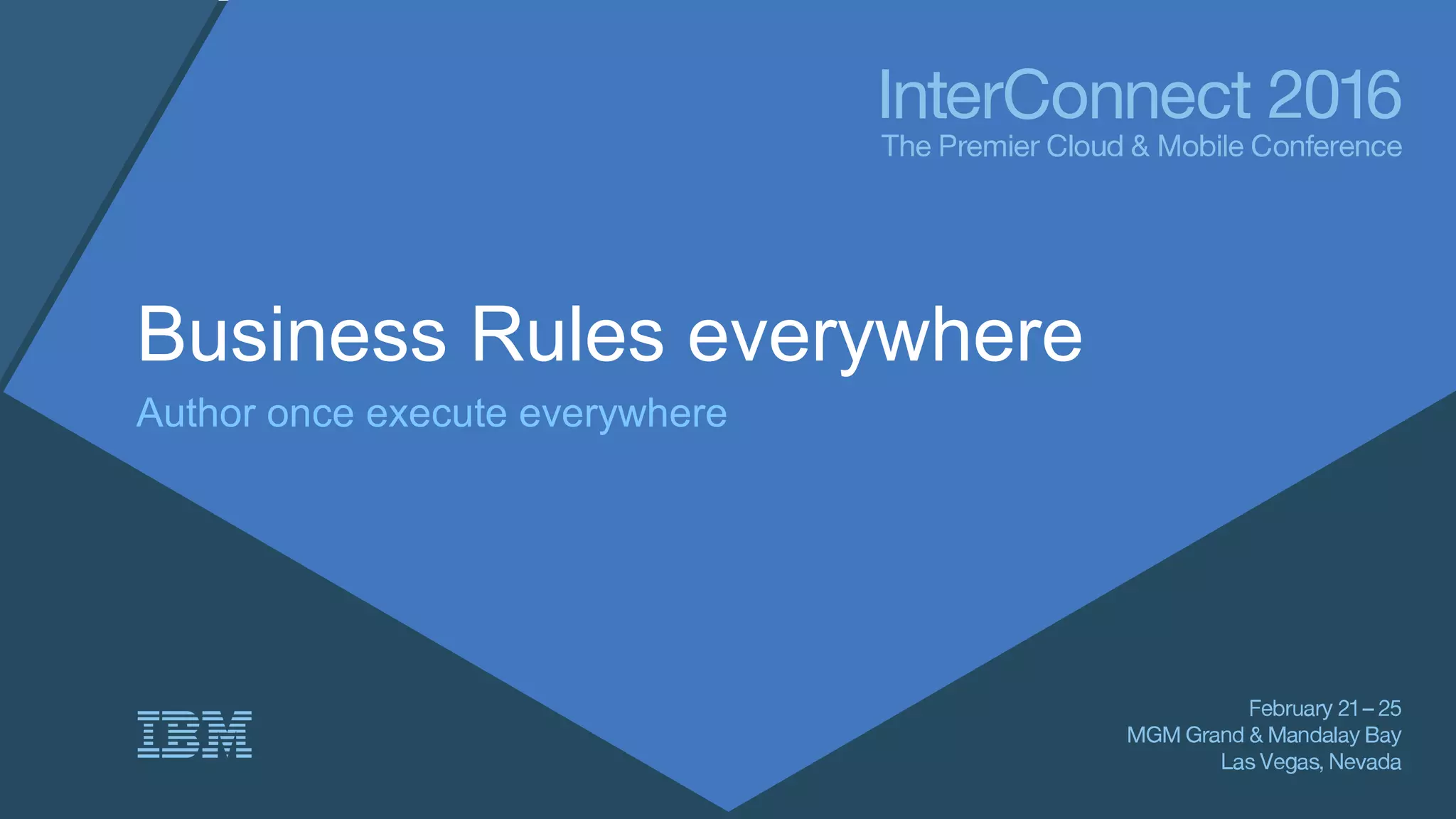 InterConnect 2016
The Premier Cloud & Mobile Conference

Business Rules everywhere
Author once execute everywhere

IBM

February 21 – 25
MGM Grand & Mandalay Bay
Las Vegas, Nevada